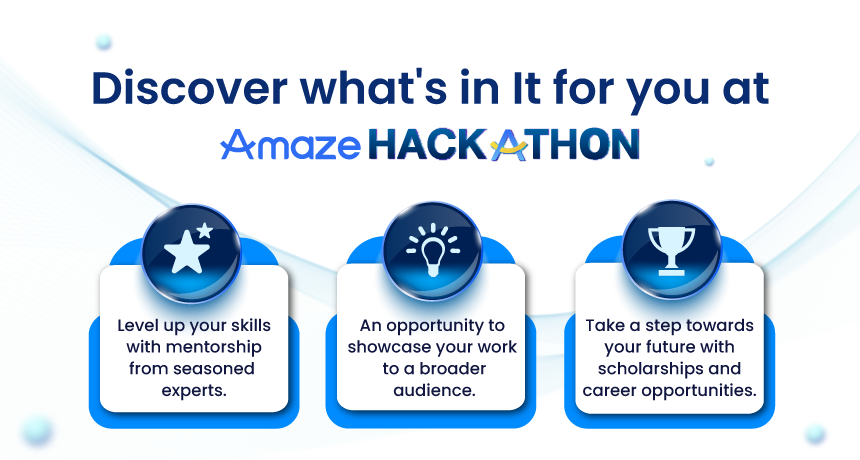 Discover what's in It for you at

Amaze HACKATHON

Level up your skills with mentorship from seasoned experts.

An opportunity to showcase your work to a broader audience.

Take a step towards your future with scholarships and career opportunities.